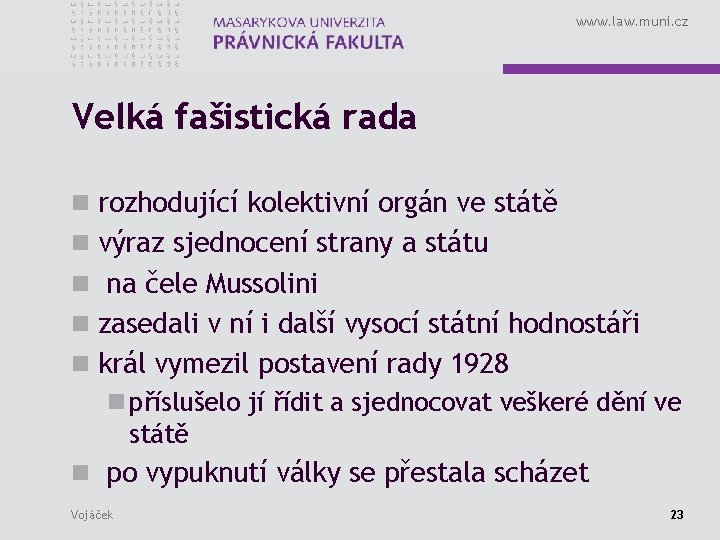 MASARYKOVA UNIVERZITA
PRÁVNICKÁ FAKULTA

www.law.muni.cz

Velká fašistická rada

- rozhodující kolektivní orgán ve státě
- výraz sjednocení strany a státu
- na čele Mussolini
- zasedali v ní i další vysocí státní hodnostáři
- král vymezil postavení rady 1928
  - příslušelo jí řídit a sjednocovat veškeré dění ve státě
- po vypuknutí války se přestala scházet

Vojáček

23